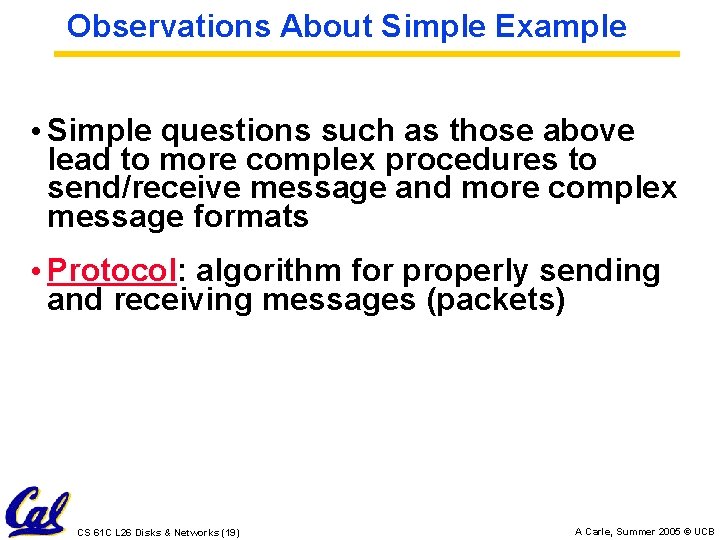 Observations About Simple Example

• Simple questions such as those above lead to more complex procedures to send/receive message and more complex message formats

• Protocol: algorithm for properly sending and receiving messages (packets)

Cal

CS 61C L26 Disks & Networks (19)

A Carle, Summer 2005 © UCB